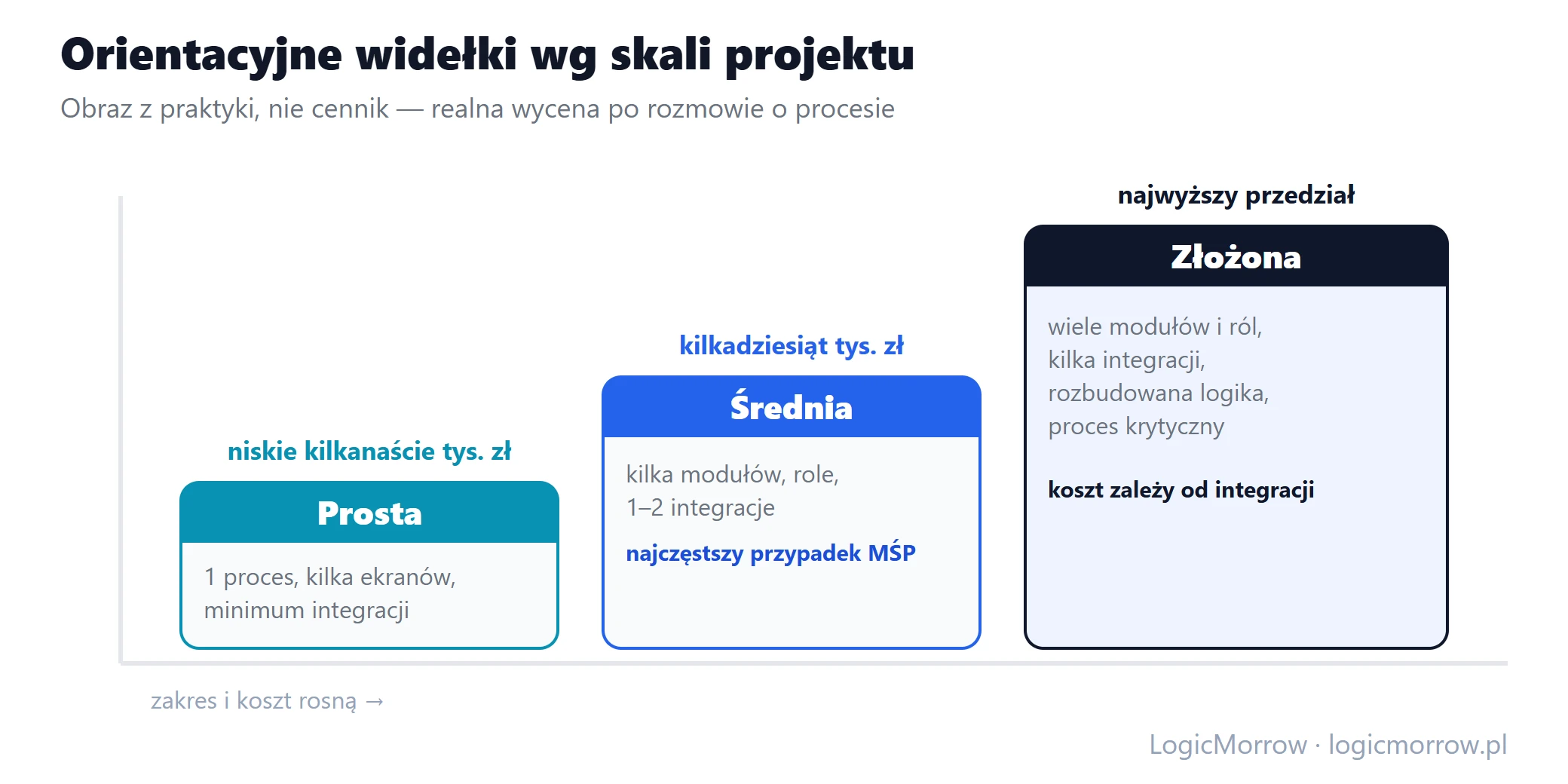 Orientacyjne widełki wg skali projektu

Obraz z praktyki, nie cennik — realna wycena po rozmowie o procesie

niskie kilkanaście tys. zł

Prosta

1 proces, kilka ekranów, minimum integracji

kilkadziesiąt tys. zł

Średnia

kilka modułów, role, 1–2 integracje

najczęstszy przypadek MŚP

najwyższy przedział

Złożona

wiele modułów i ról, kilka integracji, rozbudowana logika, proces krytyczny

koszt zależy od integracji

zakres i koszt rosną →

LogicMorrow · logicmorrow.pl